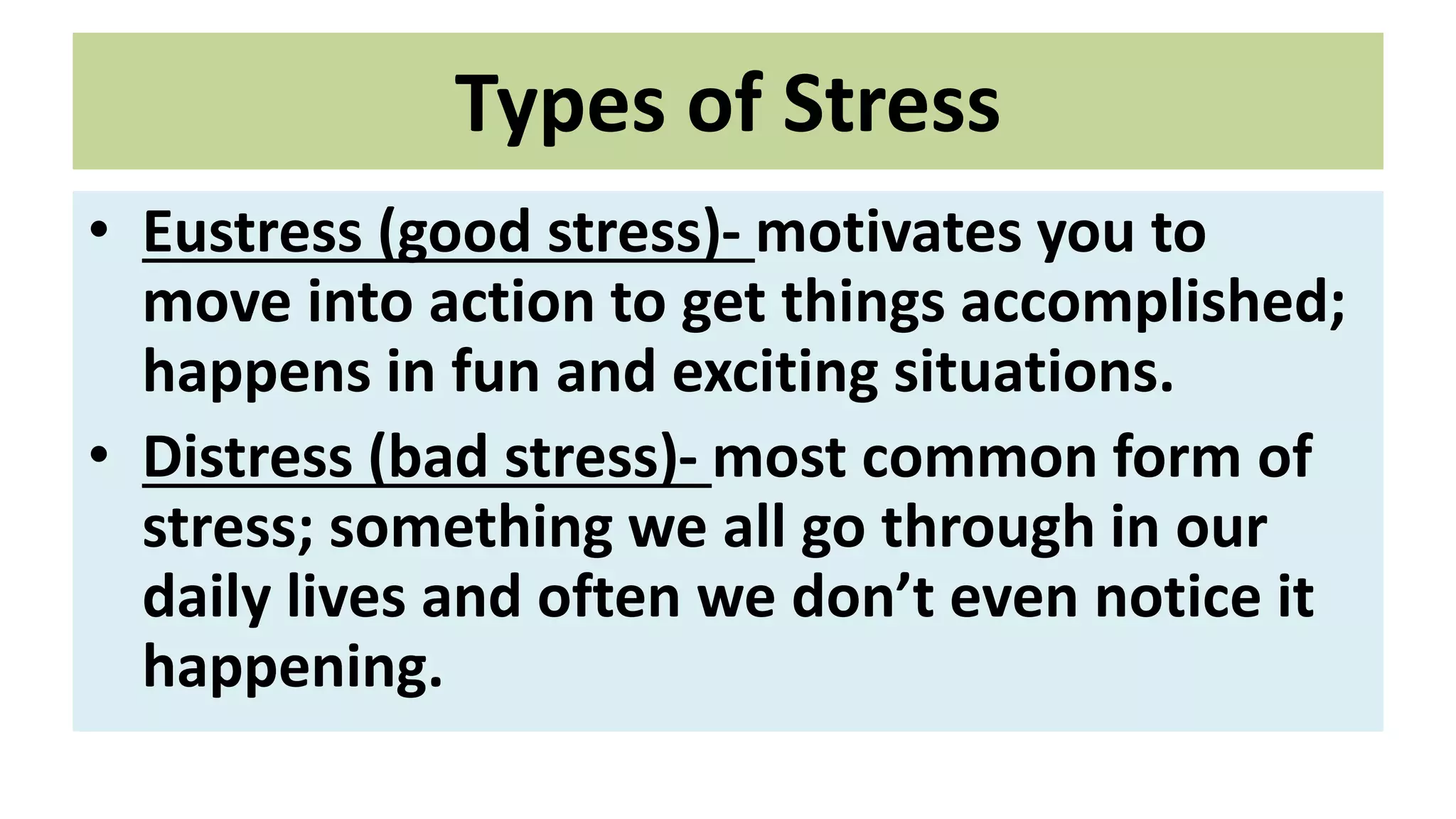 Types of Stress

• Eustress (good stress)- motivates you to move into action to get things accomplished; happens in fun and exciting situations.
• Distress (bad stress)- most common form of stress; something we all go through in our daily lives and often we don’t even notice it happening.